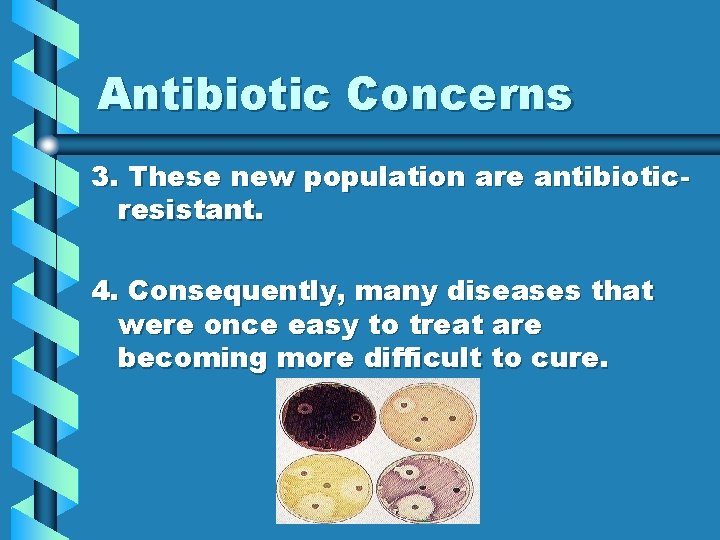 Antibiotic Concerns

3. These new population are antibiotic-resistant.

4. Consequently, many diseases that were once easy to treat are becoming more difficult to cure.